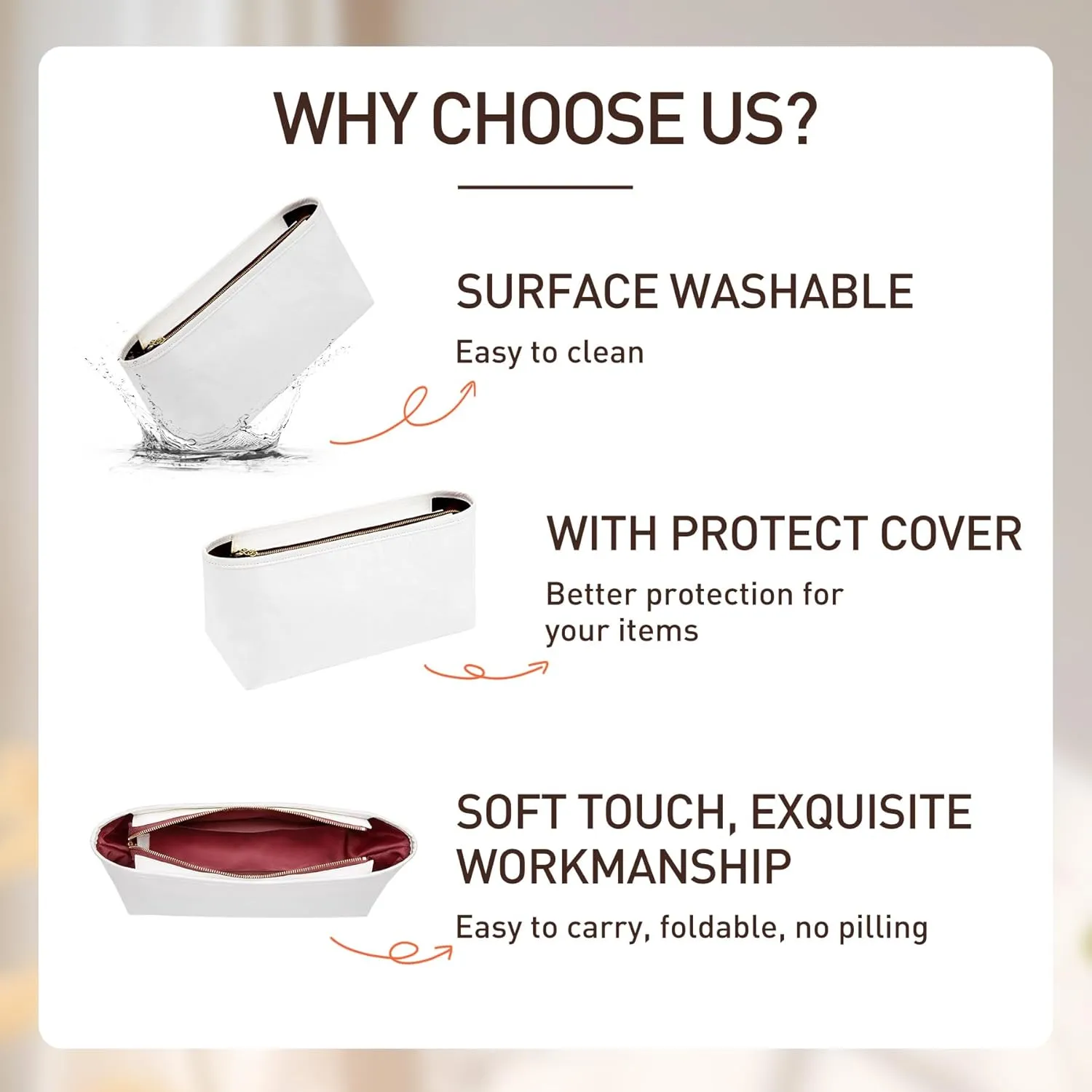 WHY CHOOSE US?

SURFACE WASHABLE

Easy to clean

WITH PROTECT COVER

Better protection for your items

SOFT TOUCH, EXQUISITE WORKMANSHIP

Easy to carry, foldable, no pilling